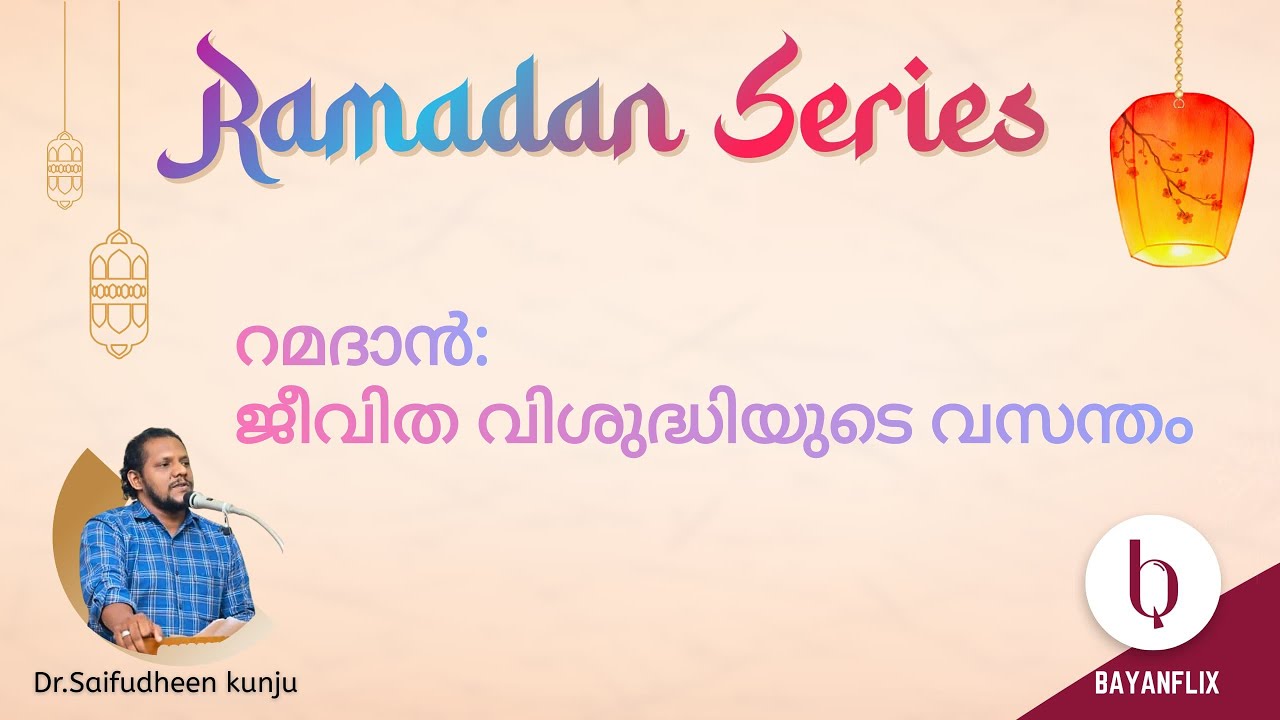 Ramadan Series

റമദാൻ:
ജീവിത വിശുദ്ധിയുടെ വസന്തം

Dr.Saifudheen kunju

BAYANFLIX